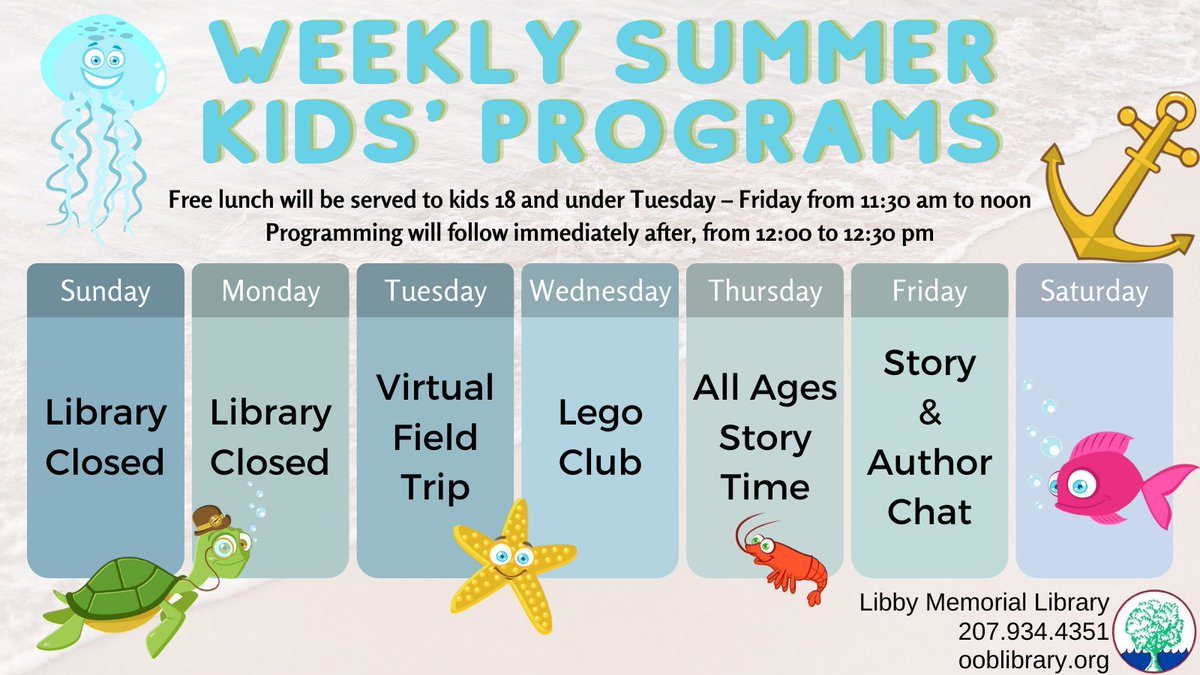 WEEKLY SUMMER KIDS' PROGRAMS

Free lunch will be served to kids 18 and under Tuesday – Friday from 11:30 am to noon
Programming will follow immediately after, from 12:00 to 12:30 pm

| Sunday | Monday | Tuesday | Wednesday | Thursday | Friday | Saturday |
|---|---|---|---|---|---|---|
| Library Closed | Library Closed | Virtual Field Trip | Lego Club | All Ages Story Time | Story & Author Chat | |

Libby Memorial Library
207.934.4351
ooblibrary.org